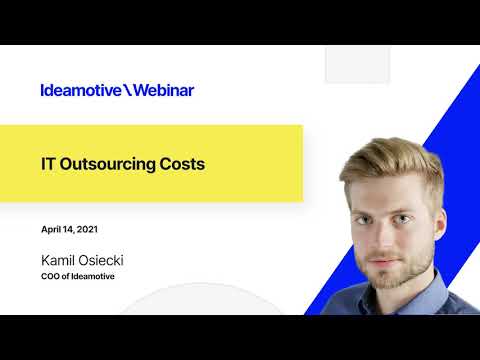 Ideamotive \ Webinar

IT Outsourcing Costs

April 14, 2021

Kamil Osiecki
COO of Ideamotive